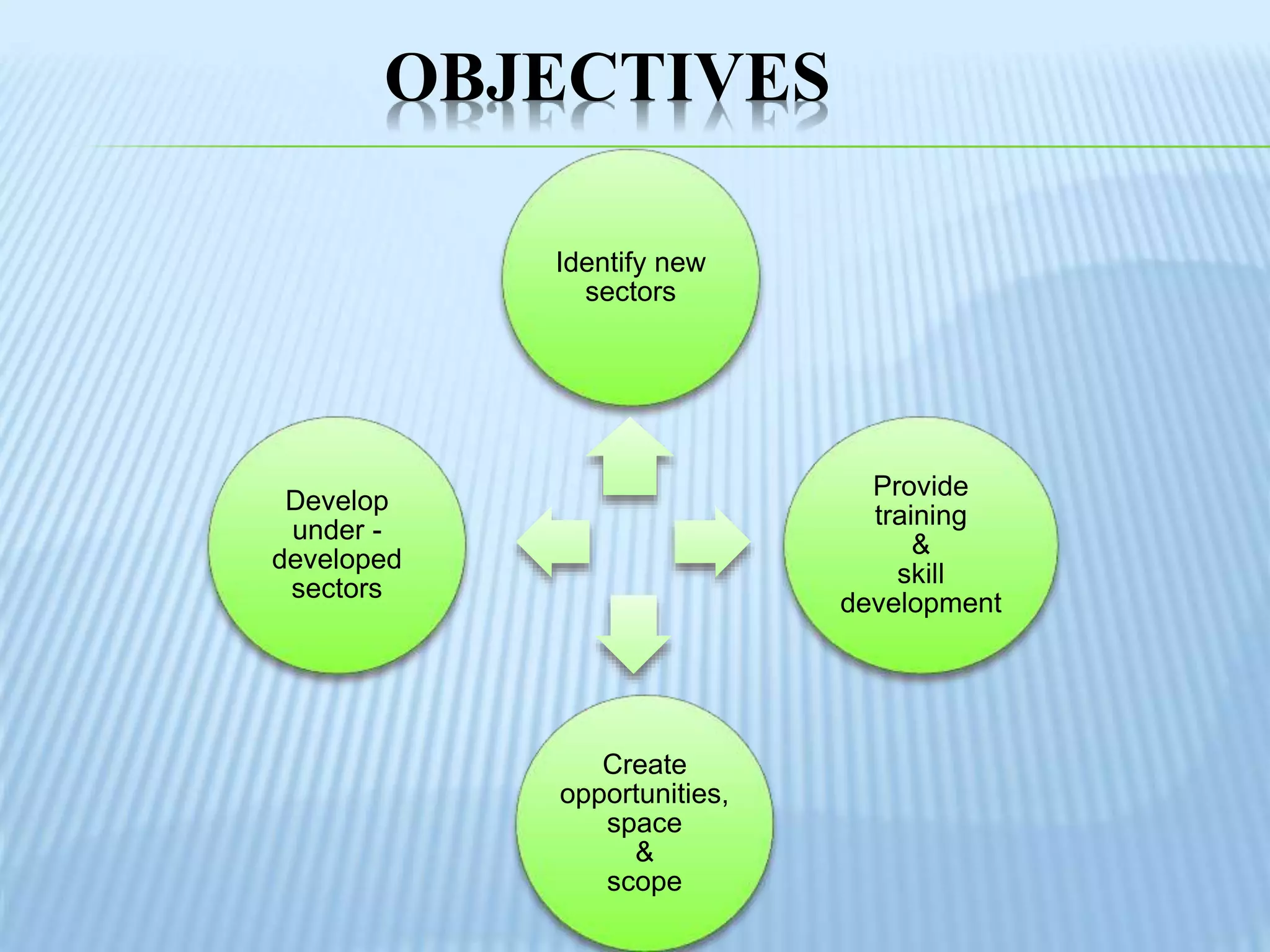 OBJECTIVES

Identify new sectors

Develop under - developed sectors

Provide training & skill development

Create opportunities, space & scope